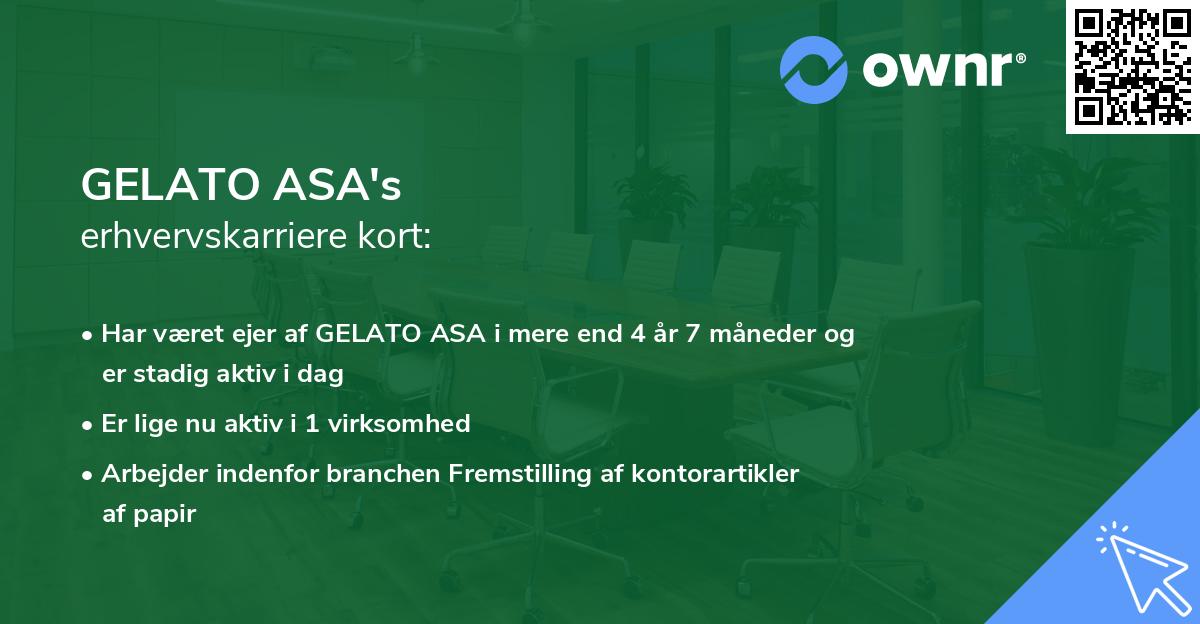 ownr®

GELATO ASA's
erhvervskarriere kort:

• Har været ejer af GELATO ASA i mere end 4 år 7 måneder og er stadig aktiv i dag

• Er lige nu aktiv i 1 virksomhed

• Arbejder indenfor branchen Fremstilling af kontorartikler af papir